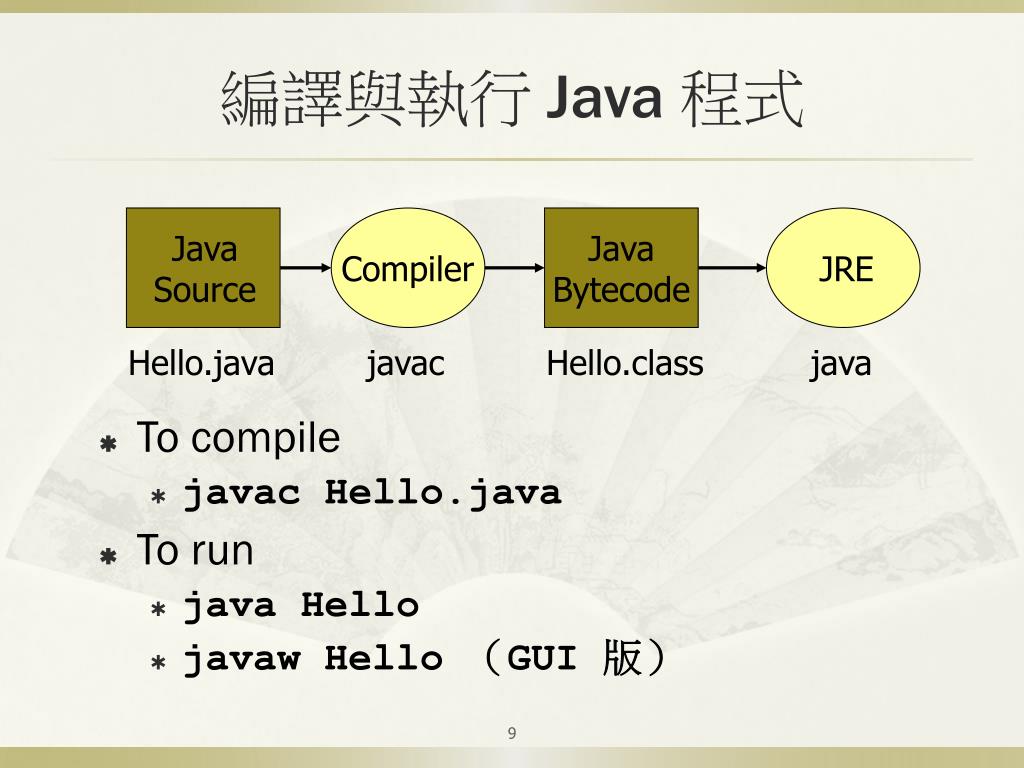 編譯與執行 Java 程式

Java Source

Compiler

Java Bytecode

JRE

Hello.java

javac

Hello.class

java

To compile

javac Hello.java

To run

java Hello

javaw Hello （GUI 版）

9